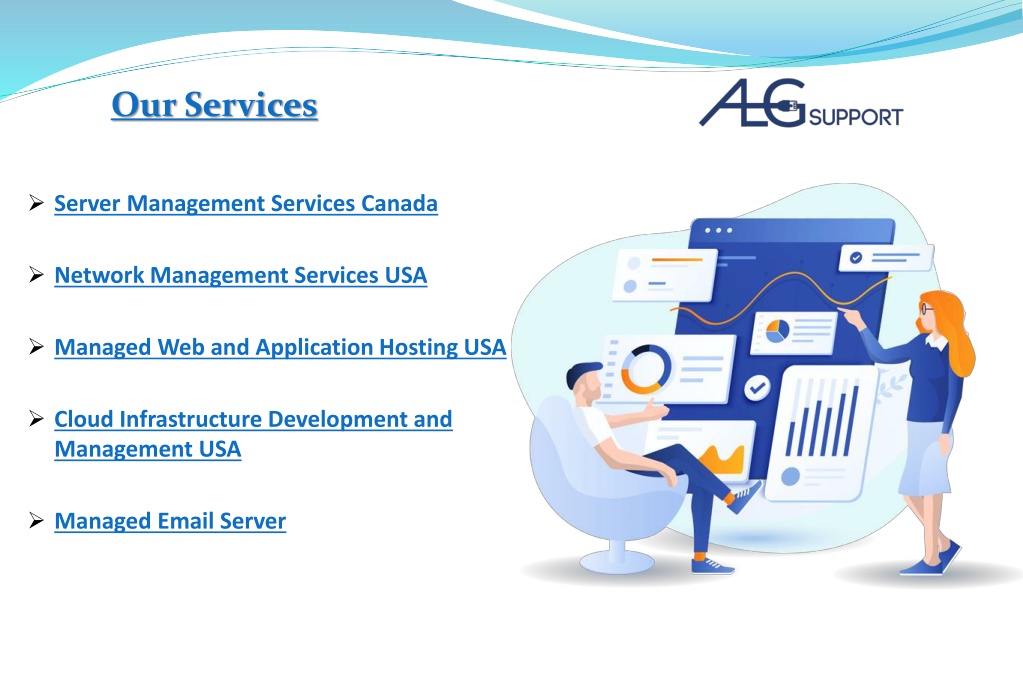 Our Services

ALG SUPPORT

➢ Server Management Services Canada

➢ Network Management Services USA

➢ Managed Web and Application Hosting USA

➢ Cloud Infrastructure Development and Management USA

➢ Managed Email Server